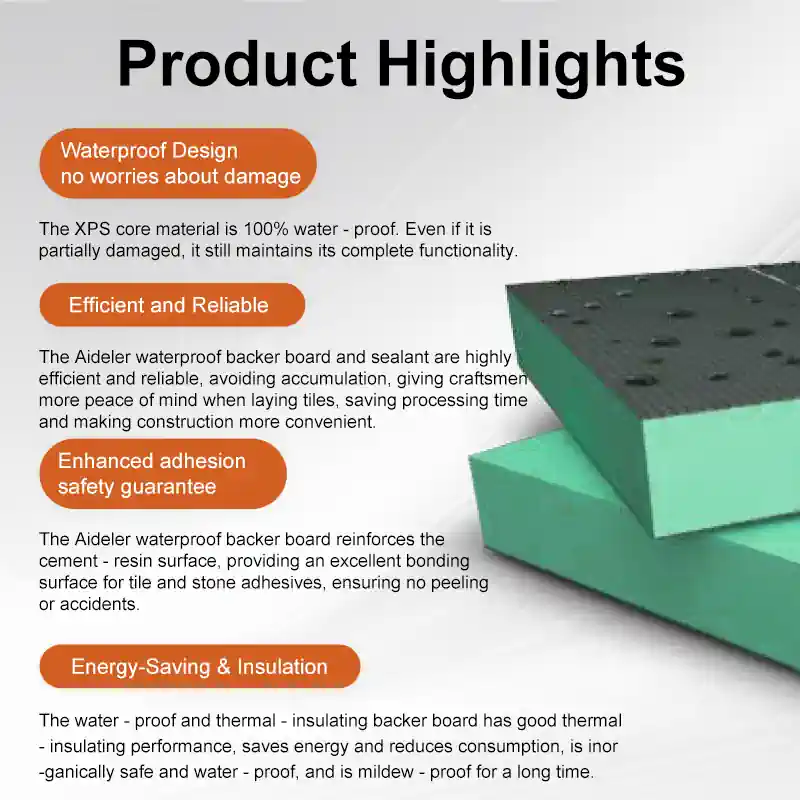 Product Highlights

Waterproof Design
no worries about damage

The XPS core material is 100% water - proof. Even if it is partially damaged, it still maintains its complete functionality.

Efficient and Reliable

The Aideler waterproof backer board and sealant are highly efficient and reliable, avoiding accumulation, giving craftsmen more peace of mind when laying tiles, saving processing time and making construction more convenient.

Enhanced adhesion
safety guarantee

The Aideler waterproof backer board reinforces the cement - resin surface, providing an excellent bonding surface for tile and stone adhesives, ensuring no peeling or accidents.

Energy-Saving & Insulation

The water - proof and thermal - insulating backer board has good thermal - insulating performance, saves energy and reduces consumption, is inor -ganically safe and water - proof, and is mildew - proof for a long time.